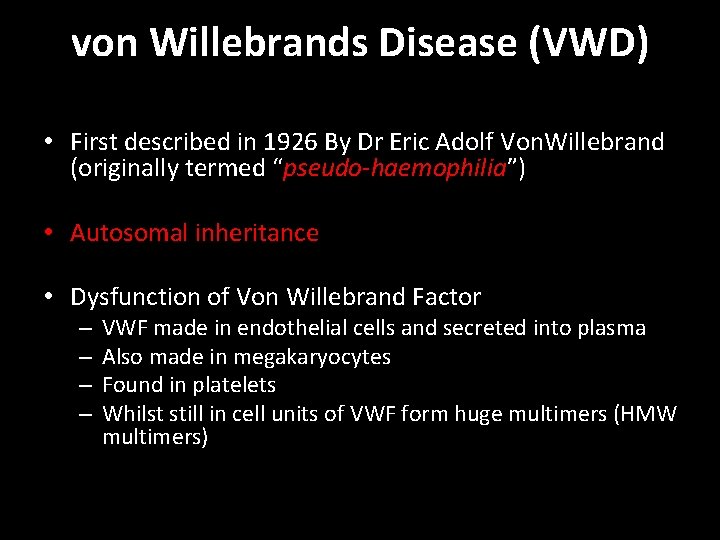 von Willebrands Disease (VWD)

• First described in 1926 By Dr Eric Adolf VonWillebrand (originally termed “pseudo-haemophilia”)

• Autosomal inheritance

• Dysfunction of Von Willebrand Factor
– VWF made in endothelial cells and secreted into plasma
– Also made in megakaryocytes
– Found in platelets
– Whilst still in cell units of VWF form huge multimers (HMW multimers)